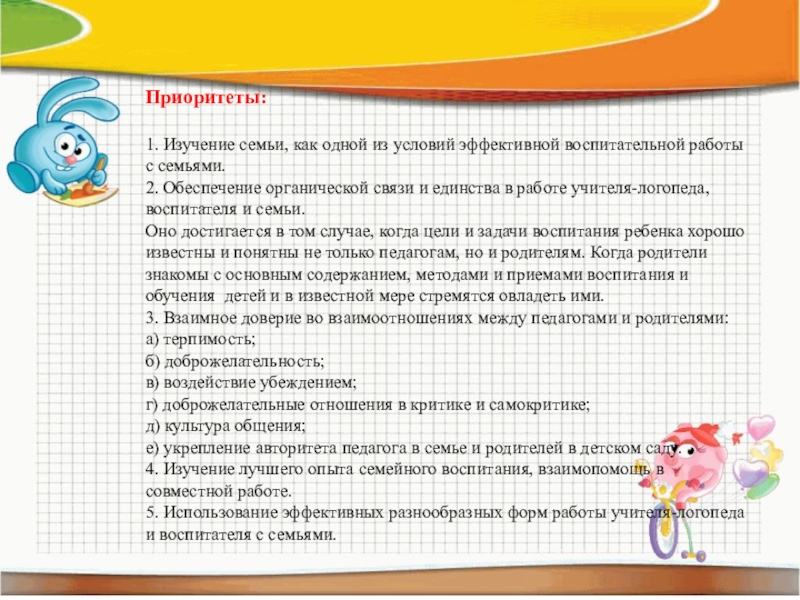 Приоритеты:

1. Изучение семьи, как одной из условий эффективной воспитательной работы с семьями.
2. Обеспечение органической связи и единства в работе учителя-логопеда, воспитателя и семьи.
Оно достигается в том случае, когда цели и задачи воспитания ребенка хорошо известны и понятны не только педагогам, но и родителям. Когда родители знакомы с основным содержанием, методами и приемами воспитания и обучения детей и в известной мере стремятся овладеть ими.
3. Взаимное доверие во взаимоотношениях между педагогами и родителями:
а) терпимость;
б) доброжелательность;
в) воздействие убеждением;
г) доброжелательные отношения в критике и самокритике;
д) культура общения;
е) укрепление авторитета педагога в семье и родителей в детском саду.
4. Изучение лучшего опыта семейного воспитания, взаимопомощь в совместной работе.
5. Использование эффективных разнообразных форм работы учителя-логопеда и воспитателя с семьями.